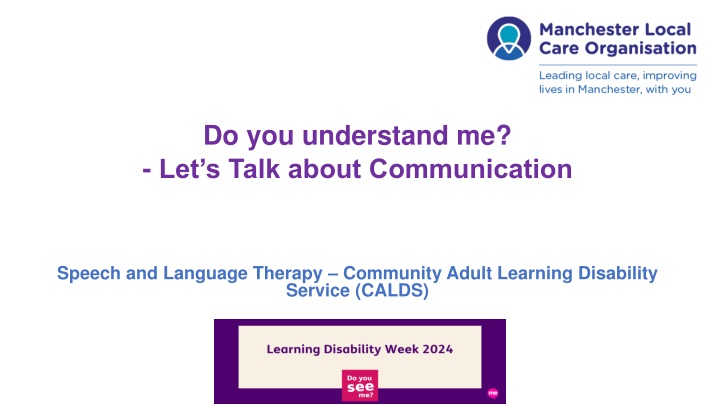 Manchester Local Care Organisation

Leading local care, improving lives in Manchester, with you

Do you understand me?
- Let's Talk about Communication

Speech and Language Therapy – Community Adult Learning Disability Service (CALDS)

Learning Disability Week 2024

Do you see me?

me